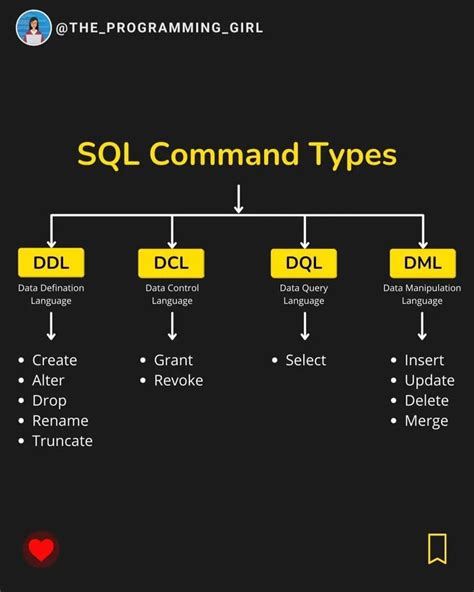 @THE_PROGRAMMING_GIRL

SQL Command Types

DDL
Data Defination Language

- Create
- Alter
- Drop
- Rename
- Truncate

DCL
Data Control Language

- Grant
- Revoke

DQL
Data Query Language

- Select

DML
Data Manipulation Language

- Insert
- Update
- Delete
- Merge